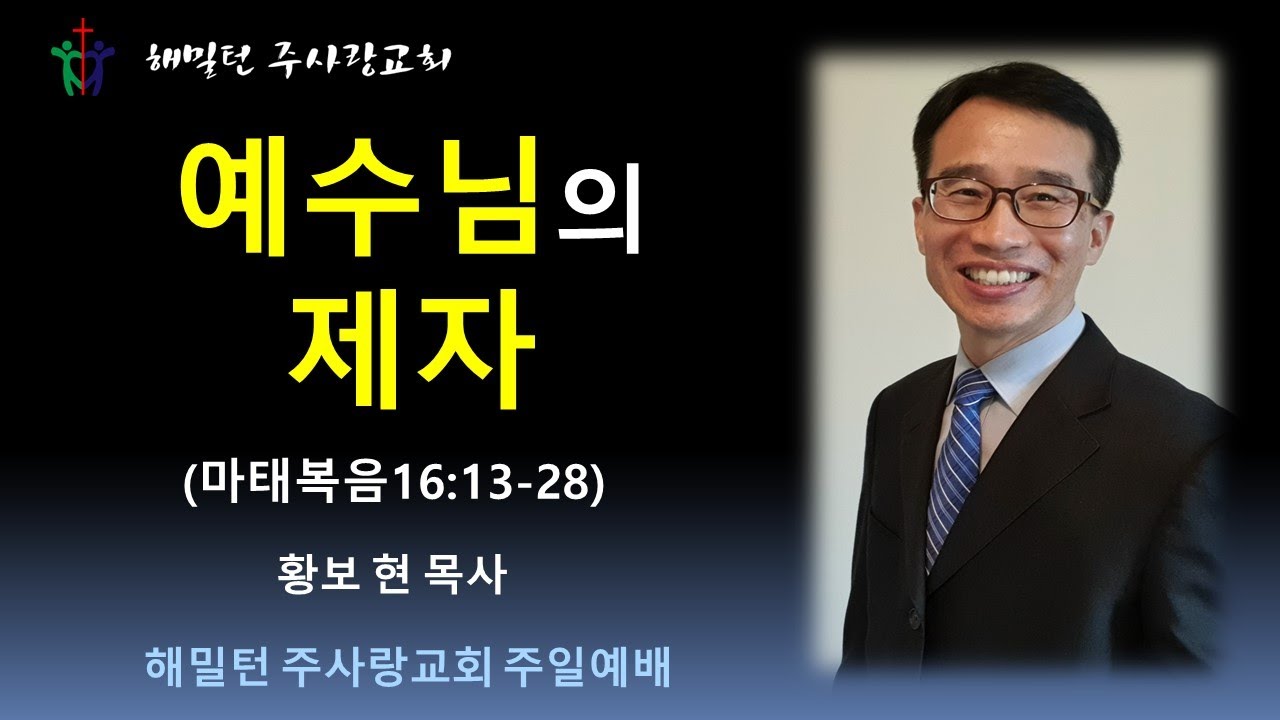 해밀턴 주사랑교회

예수님의 제자

(마태복음16:13-28)

황보 현 목사

해밀턴 주사랑교회 주일예배